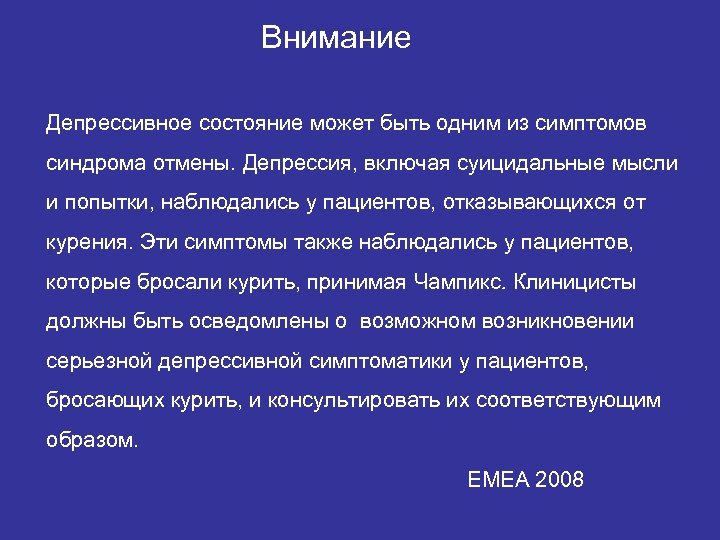 Внимание

Депрессивное состояние может быть одним из симптомов синдрома отмены. Депрессия, включая суицидальные мысли и попытки, наблюдались у пациентов, отказывающихся от курения. Эти симптомы также наблюдались у пациентов, которые бросали курить, принимая Чампикс. Клиницисты должны быть осведомлены о возможном возникновении серьезной депрессивной симптоматики у пациентов, бросающих курить, и консультировать их соответствующим образом.

EMEA 2008